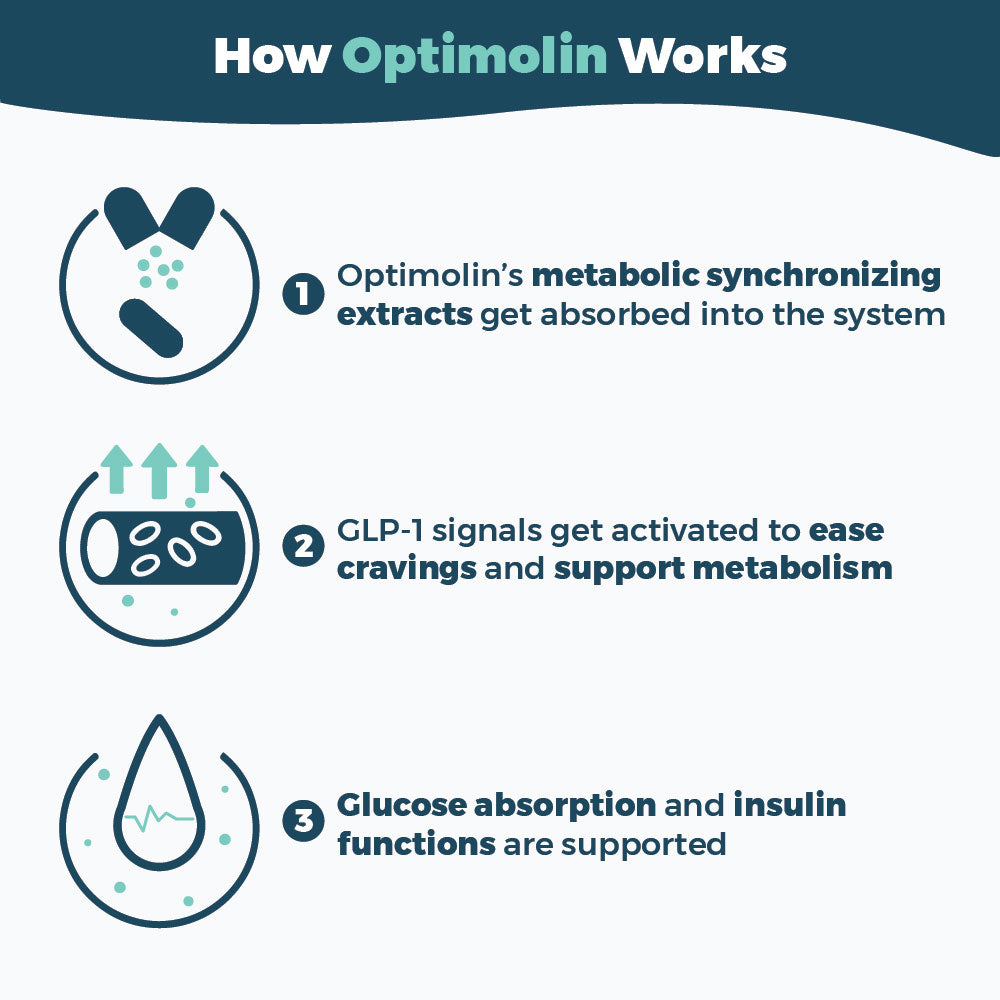 How Optimolin Works

1 Optimolin's metabolic synchronizing extracts get absorbed into the system

2 GLP-1 signals get activated to ease cravings and support metabolism

3 Glucose absorption and insulin functions are supported